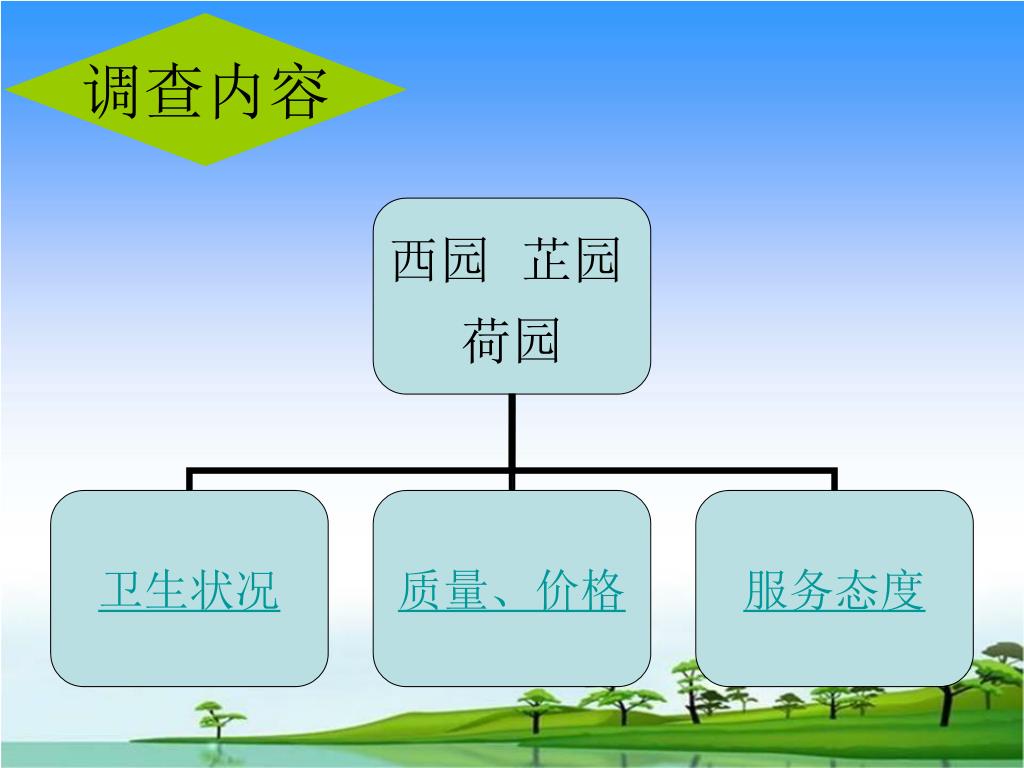 调查内容

西园 芷园 荷园

卫生状况

质量、价格

服务态度